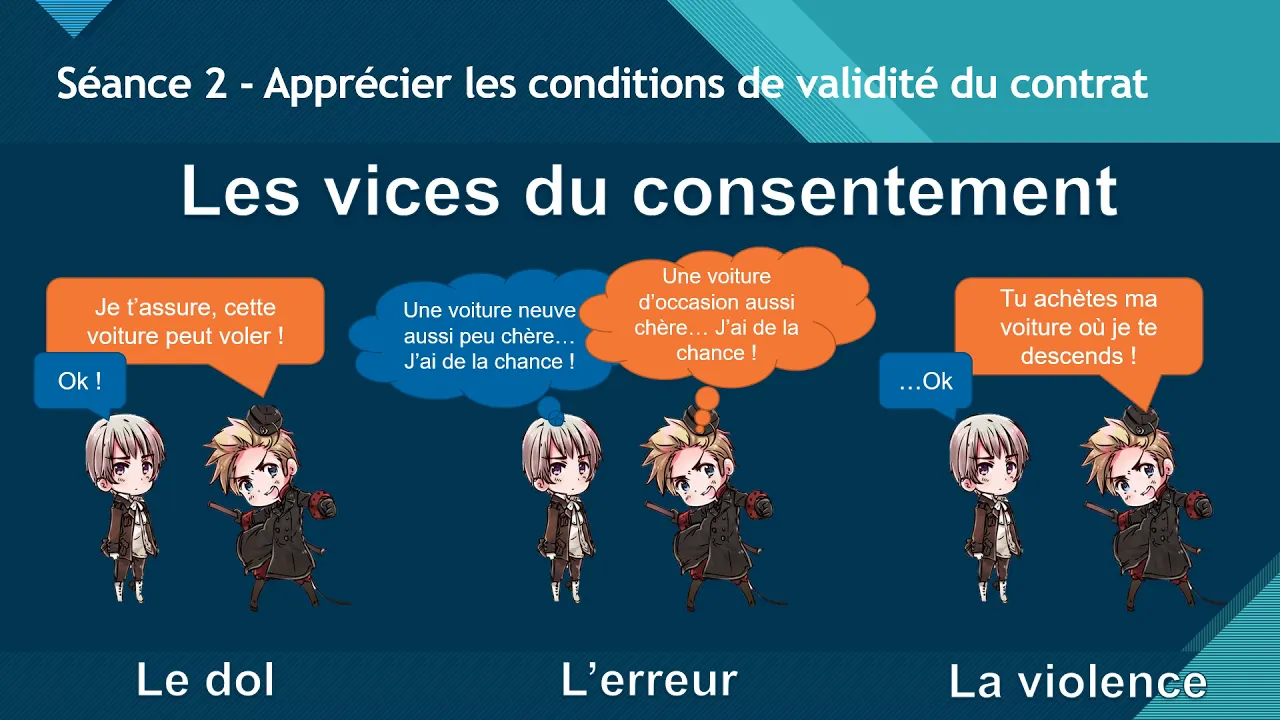 Séance 2 - Apprécier les conditions de validité du contrat

Les vices du consentement

Je t'assure, cette voiture peut voler !

Ok !

Une voiture neuve aussi peu chère… J'ai de la chance !

Une voiture d'occasion aussi chère… J'ai de la chance !

Tu achètes ma voiture où je te descends !

…Ok

Le dol

L'erreur

La violence